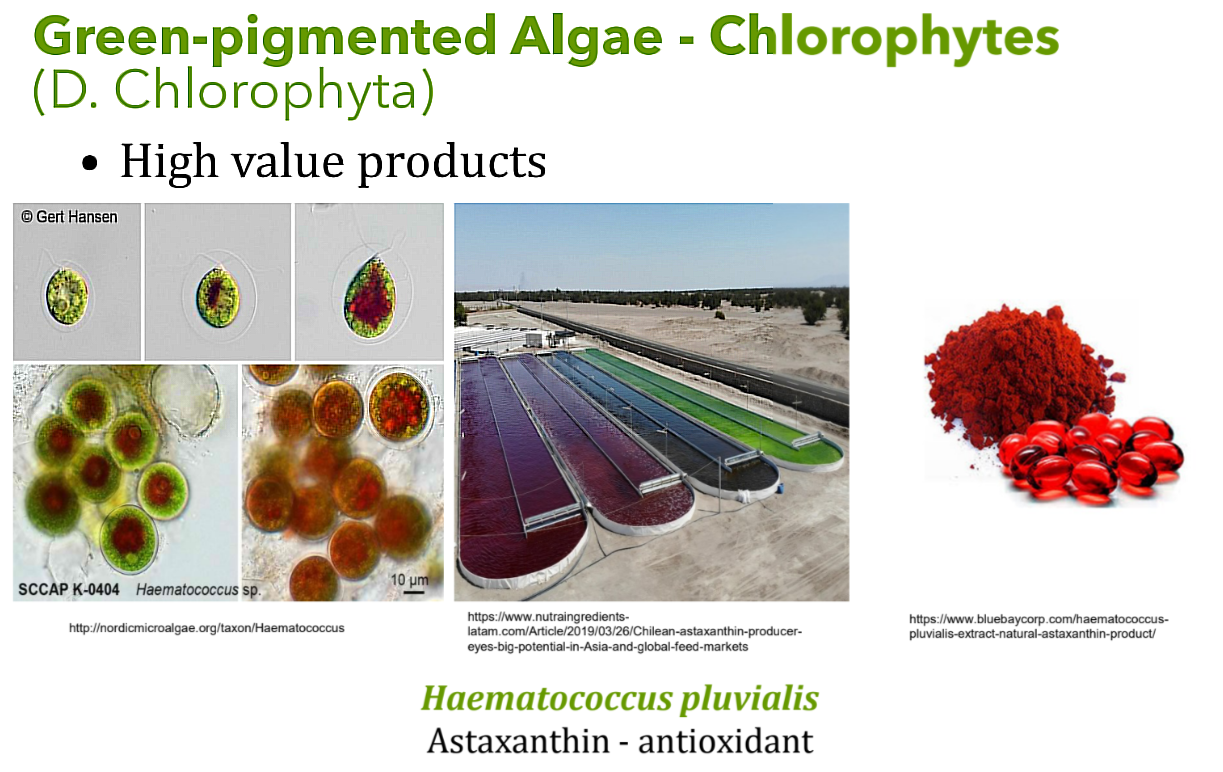 Green-pigmented Algae - Chlorophytes
(D. Chlorophyta)

• High value products

© Gert Hansen

SCCAP K-0404 Haematococcus sp.

10 µm

http://nordicmicroalgae.org/taxon/Haematococcus

https://www.nutraingredients-latam.com/Article/2019/03/26/Chilean-astaxanthin-producer-eyes-big-potential-in-Asia-and-global-feed-markets

https://www.bluebaycorp.com/haematococcus-pluvialis-extract-natural-astaxanthin-product/

Haematococcus pluvialis
Astaxanthin - antioxidant